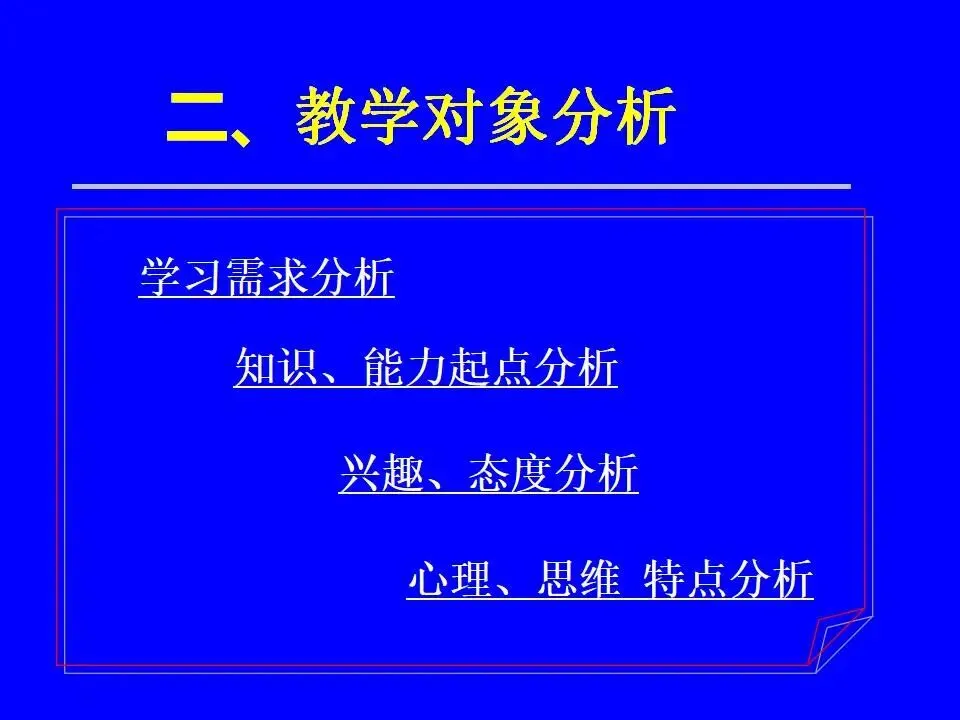 二、教学对象分析

学习需求分析

知识、能力起点分析

兴趣、态度分析

心理、思维 特点分析